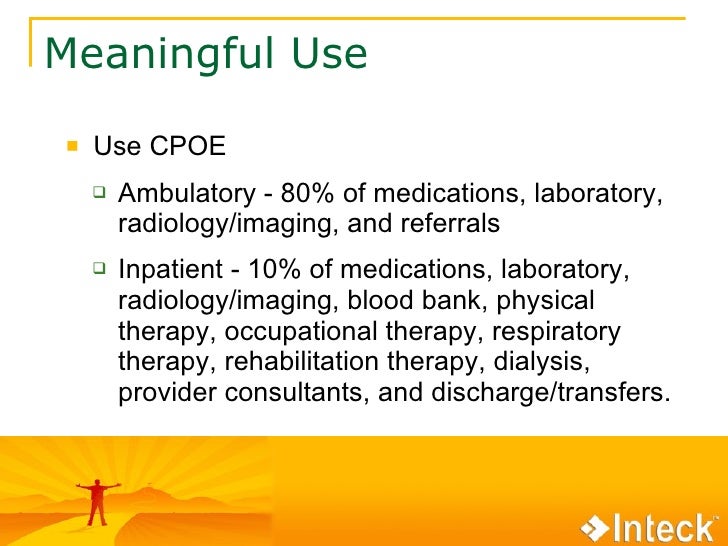 Meaningful Use

Use CPOE

Ambulatory - 80% of medications, laboratory, radiology/imaging, and referrals

Inpatient - 10% of medications, laboratory, radiology/imaging, blood bank, physical therapy, occupational therapy, respiratory therapy, rehabilitation therapy, dialysis, provider consultants, and discharge/transfers.

Inteck